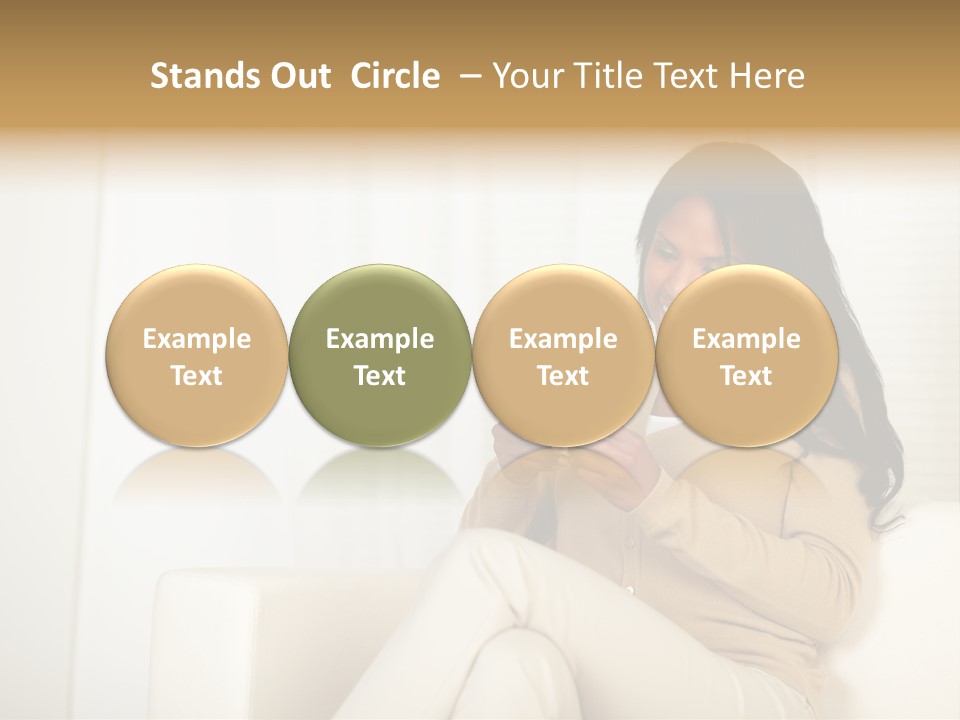 Stands Out Circle – Your Title Text Here

Example Text

Example Text

Example Text

Example Text